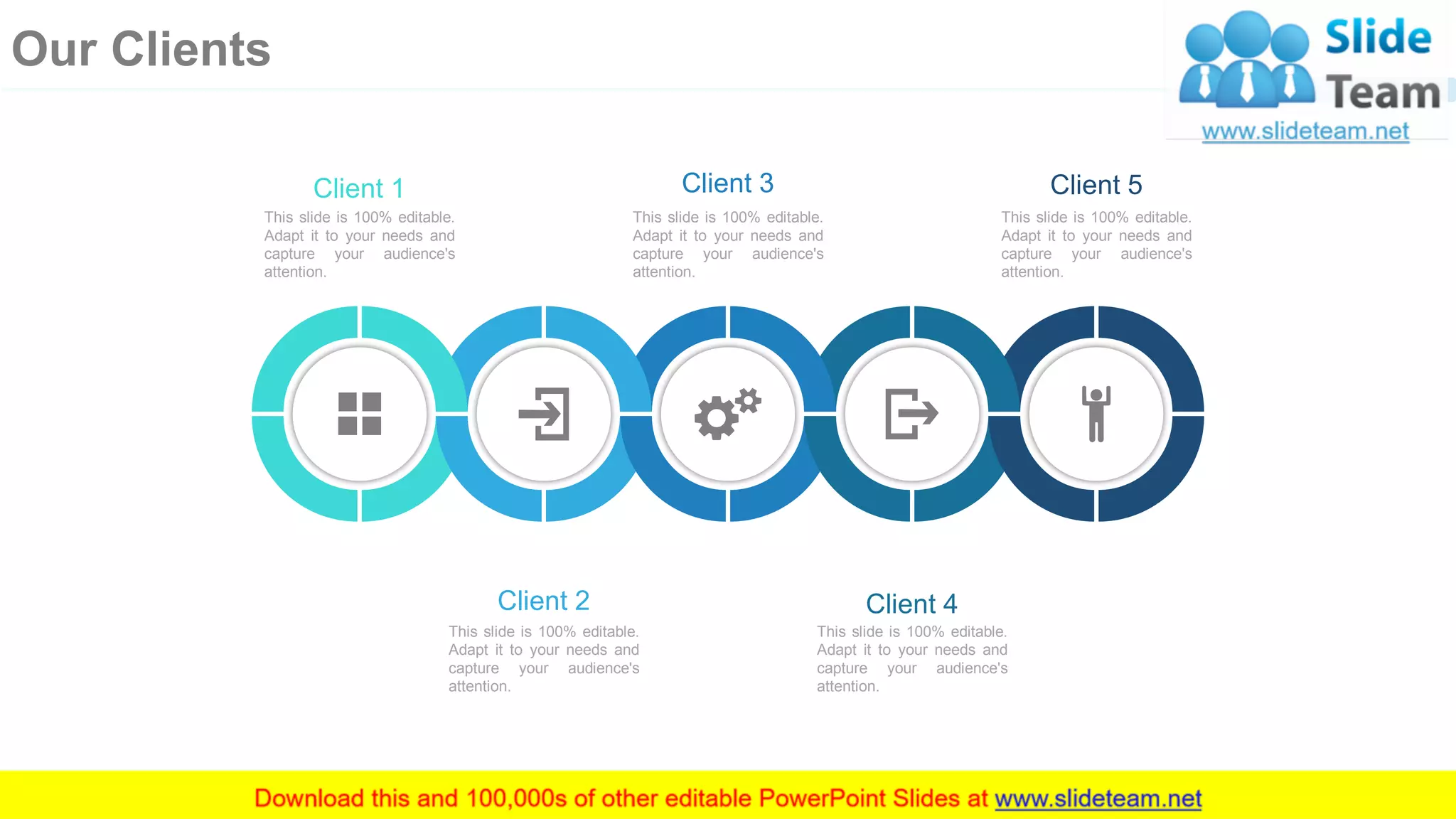 Our Clients

Slide Team
www.slideteam.net

Client 1
This slide is 100% editable. Adapt it to your needs and capture your audience's attention.

Client 3
This slide is 100% editable. Adapt it to your needs and capture your audience's attention.

Client 5
This slide is 100% editable. Adapt it to your needs and capture your audience's attention.

Client 2
This slide is 100% editable. Adapt it to your needs and capture your audience's attention.

Client 4
This slide is 100% editable. Adapt it to your needs and capture your audience's attention.

Download this and 100,000s of other editable PowerPoint Slides at www.slideteam.net